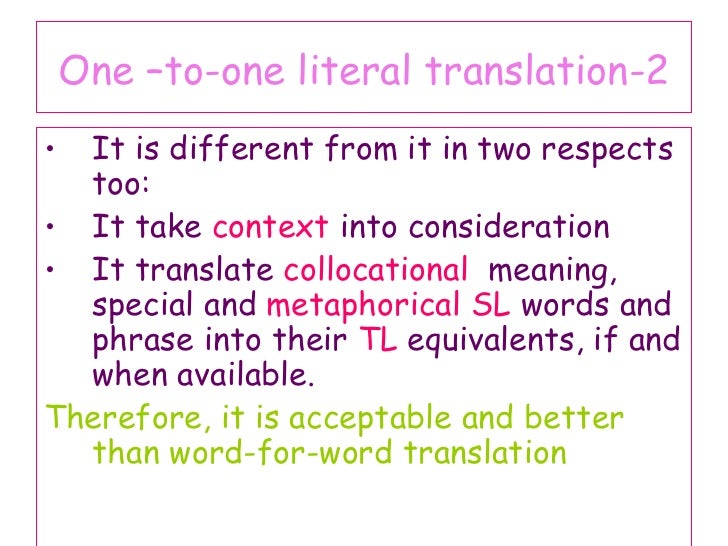 One –to-one literal translation-2

• It is different from it in two respects too:

• It take context into consideration

• It translate collocational meaning, special and metaphorical SL words and phrase into their TL equivalents, if and when available.

Therefore, it is acceptable and better than word-for-word translation